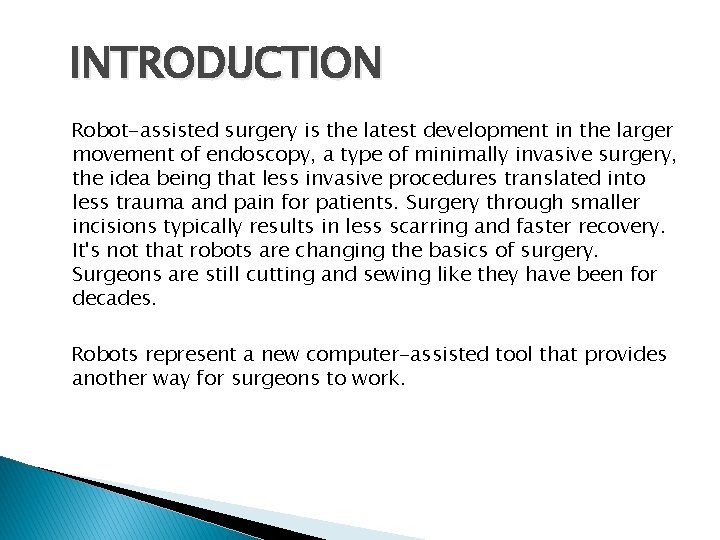 INTRODUCTION

Robot-assisted surgery is the latest development in the larger movement of endoscopy, a type of minimally invasive surgery, the idea being that less invasive procedures translated into less trauma and pain for patients. Surgery through smaller incisions typically results in less scarring and faster recovery. It's not that robots are changing the basics of surgery. Surgeons are still cutting and sewing like they have been for decades.

Robots represent a new computer-assisted tool that provides another way for surgeons to work.